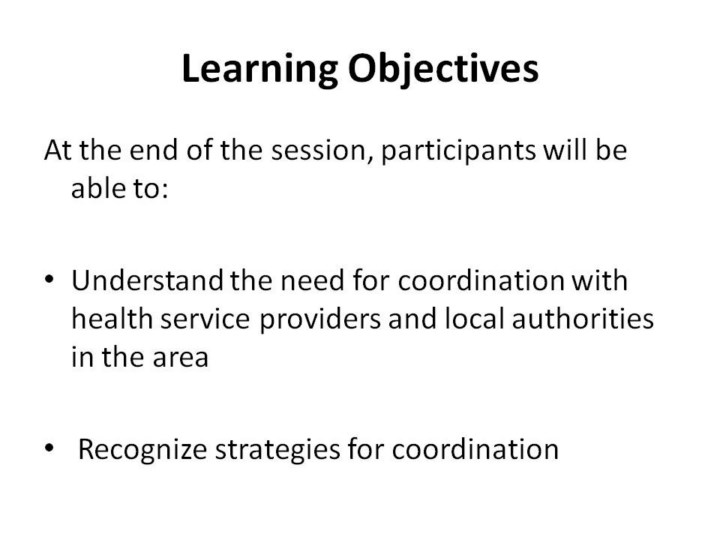 Learning Objectives

At the end of the session, participants will be able to:

• Understand the need for coordination with health service providers and local authorities in the area

• Recognize strategies for coordination